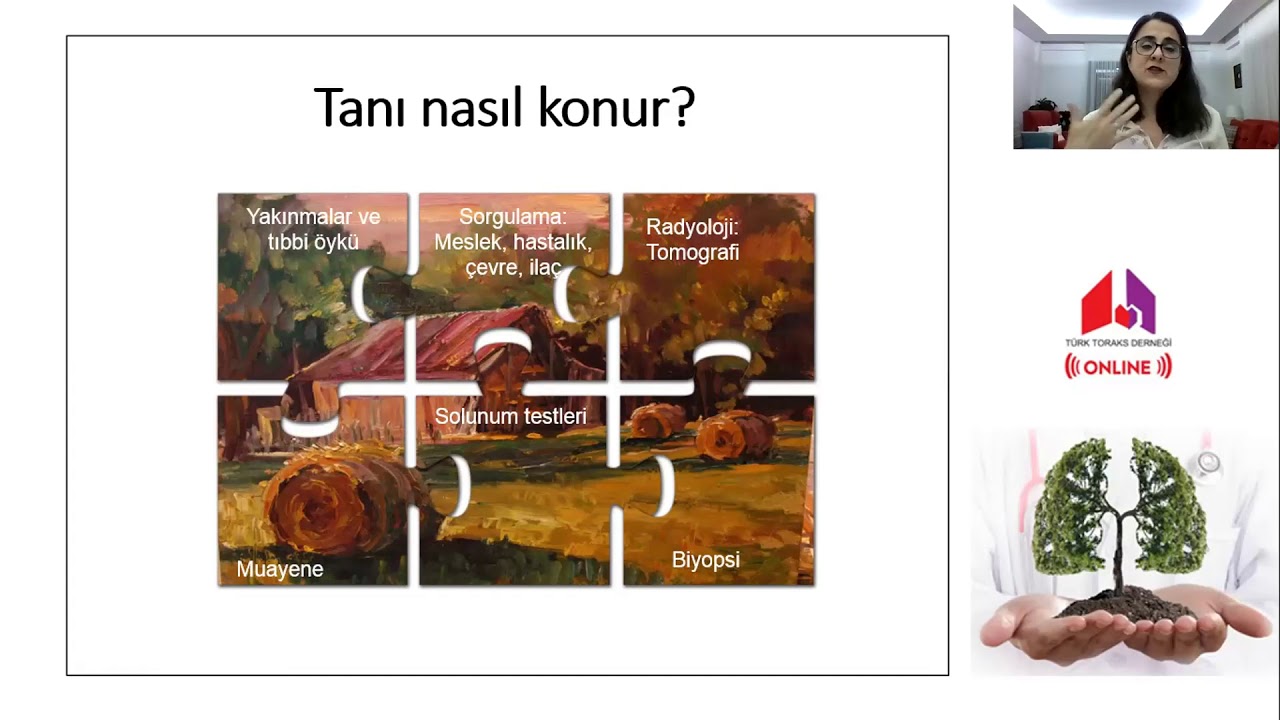 Tanı nasıl konur?

Yakınmalar ve tıbbi öykü

Sorgulama: Meslek, hastalık, çevre, ilaç

Radyoloji: Tomografi

Solunum testleri

Muayene

Biyopsi

TÜRK TORAKS DERNEĞİ

ONLINE